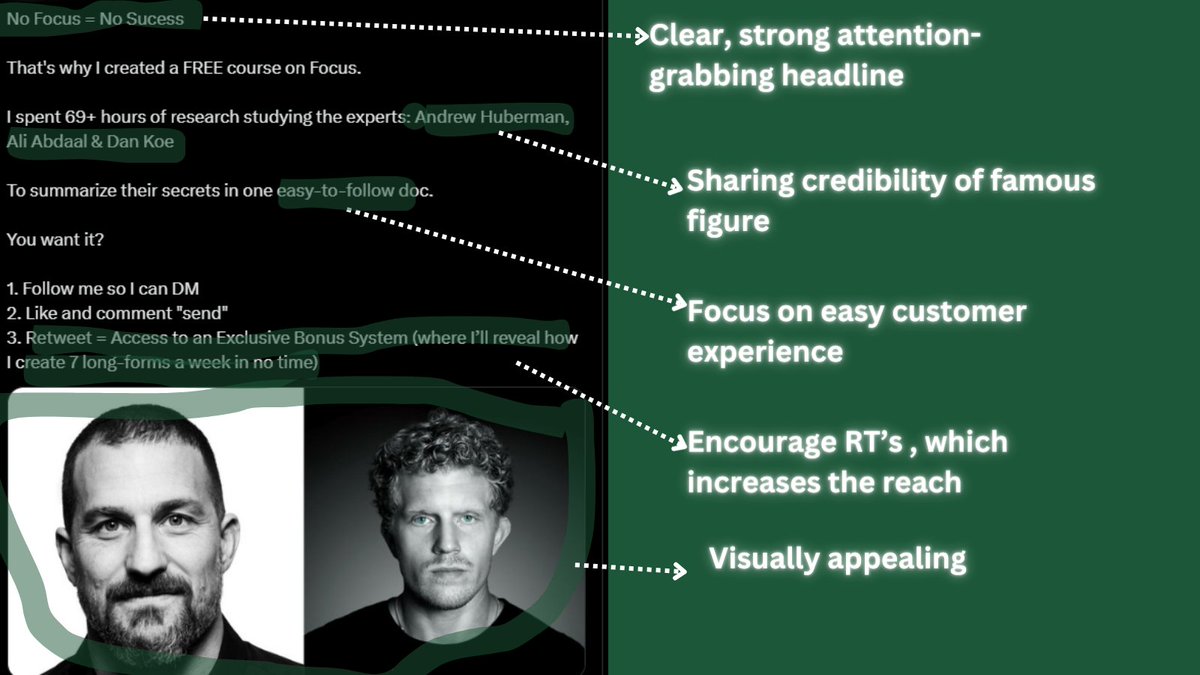 No Focus = No Sucess

That's why I created a FREE course on Focus.

I spent 69+ hours of research studying the experts: Andrew Huberman, Ali Abdaal & Dan Koe

To summarize their secrets in one easy-to-follow doc.

You want it?

1. Follow me so I can DM
2. Like and comment "send"
3. Retweet = Access to an Exclusive Bonus System (where I'll reveal how I create 7 long-forms a week in no time)

Clear, strong attention-grabbing headline

Sharing credibility of famous figure

Focus on easy customer experience

Encourage RT's , which increases the reach

Visually appealing